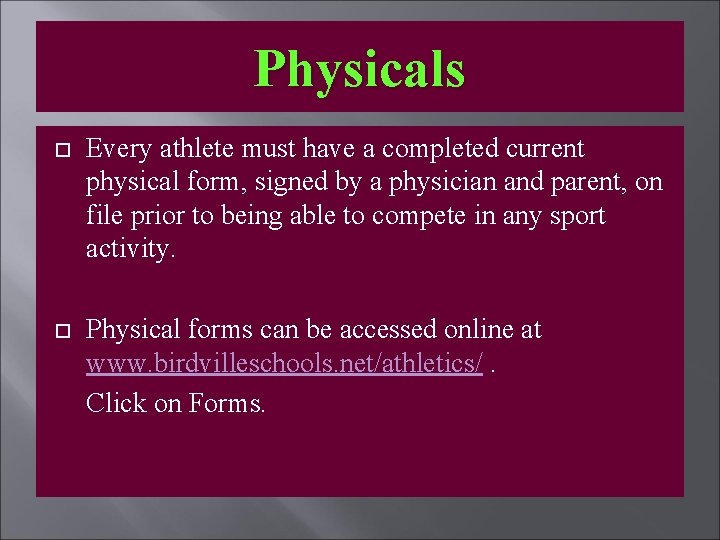 Physicals

Every athlete must have a completed current physical form, signed by a physician and parent, on file prior to being able to compete in any sport activity.

Physical forms can be accessed online at www.birdvilleschools.net/athletics/ .

Click on Forms.